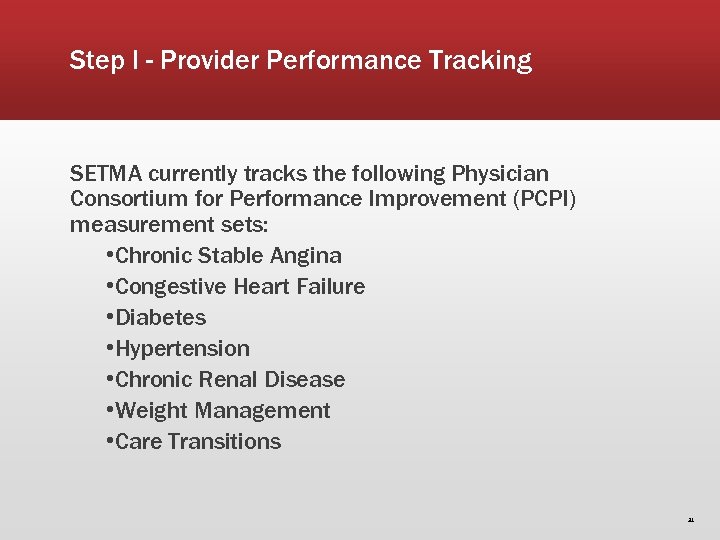 Step I - Provider Performance Tracking

SETMA currently tracks the following Physician Consortium for Performance Improvement (PCPI) measurement sets:

•Chronic Stable Angina
•Congestive Heart Failure
•Diabetes
•Hypertension
•Chronic Renal Disease
•Weight Management
•Care Transitions

21